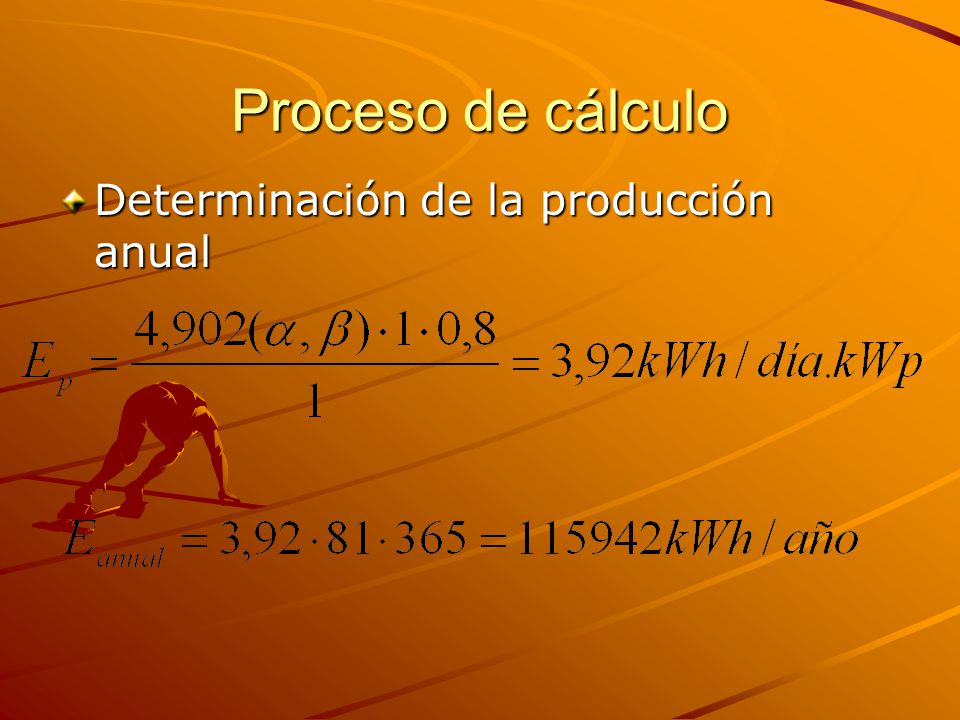 Proceso de cálculo

Determinación de la producción anual

$E_p = \frac{4,902(\alpha, \beta) \cdot 1 \cdot 0,8}{1} = 3,92 kWh / día.kWp$

$E_{anual} = 3,92 \cdot 81 \cdot 365 = 115942 kWh / año$